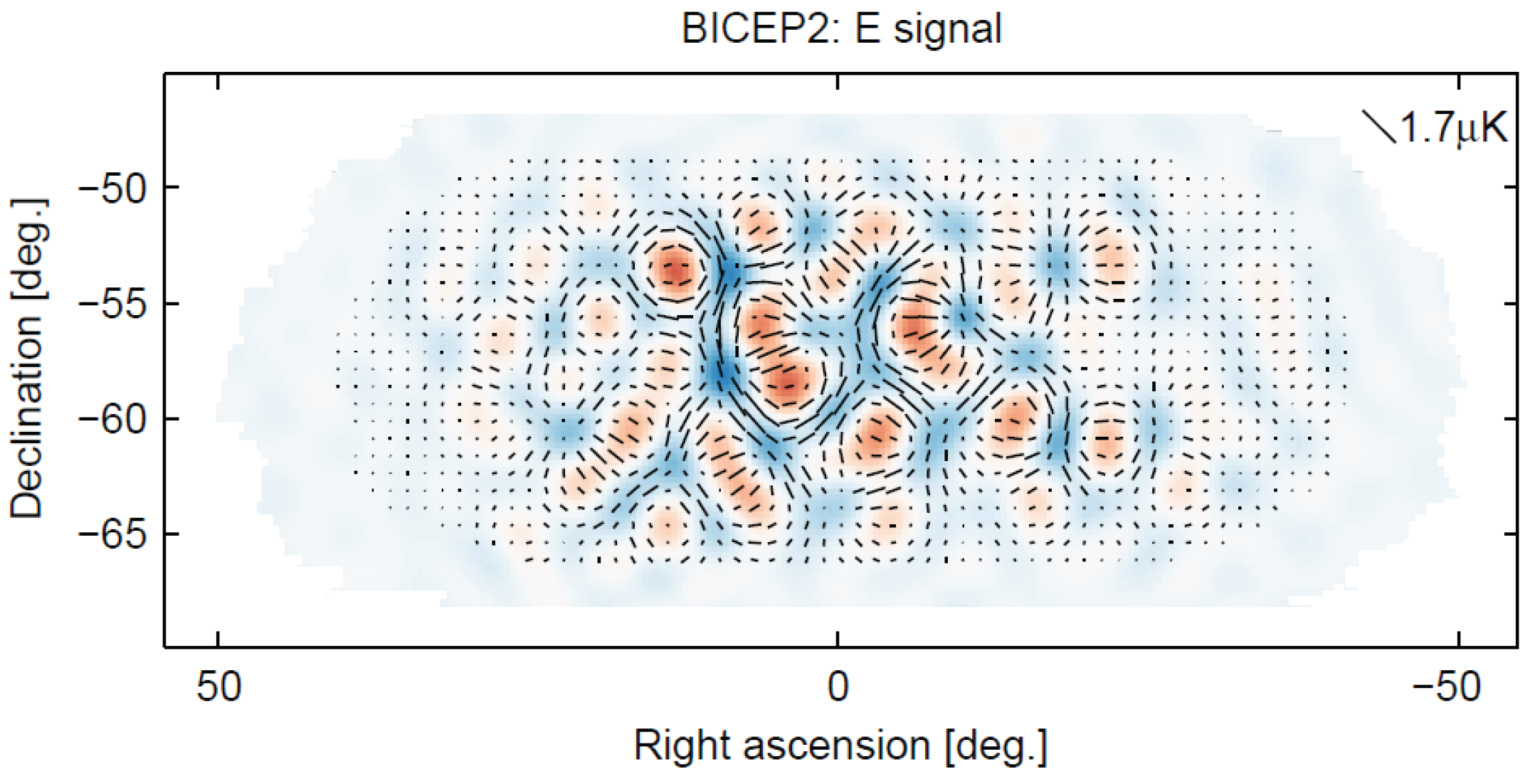 BICEP2: E signal

1.7μK

Declination [deg.]

−50

−55

−60

−65

50

0

−50

Right ascension [deg.]